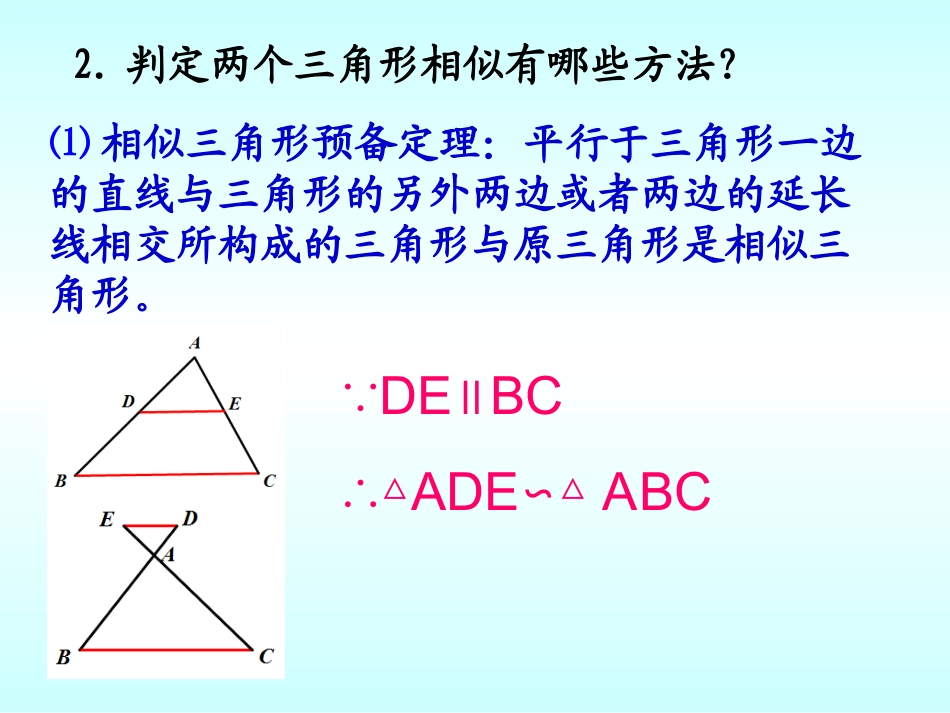 2. 判定两个三角形相似有哪些方法?

⑴ 相似三角形预备定理: 平行于三角形一边的直线与三角形的另外两边或者两边的延长线相交所构成的三角形与原三角形是相似三角形。

A
D
E
B
C
E
D
A
B
C

$\because DE \parallel BC$

$\therefore \triangle ADE \backsim \triangle ABC$